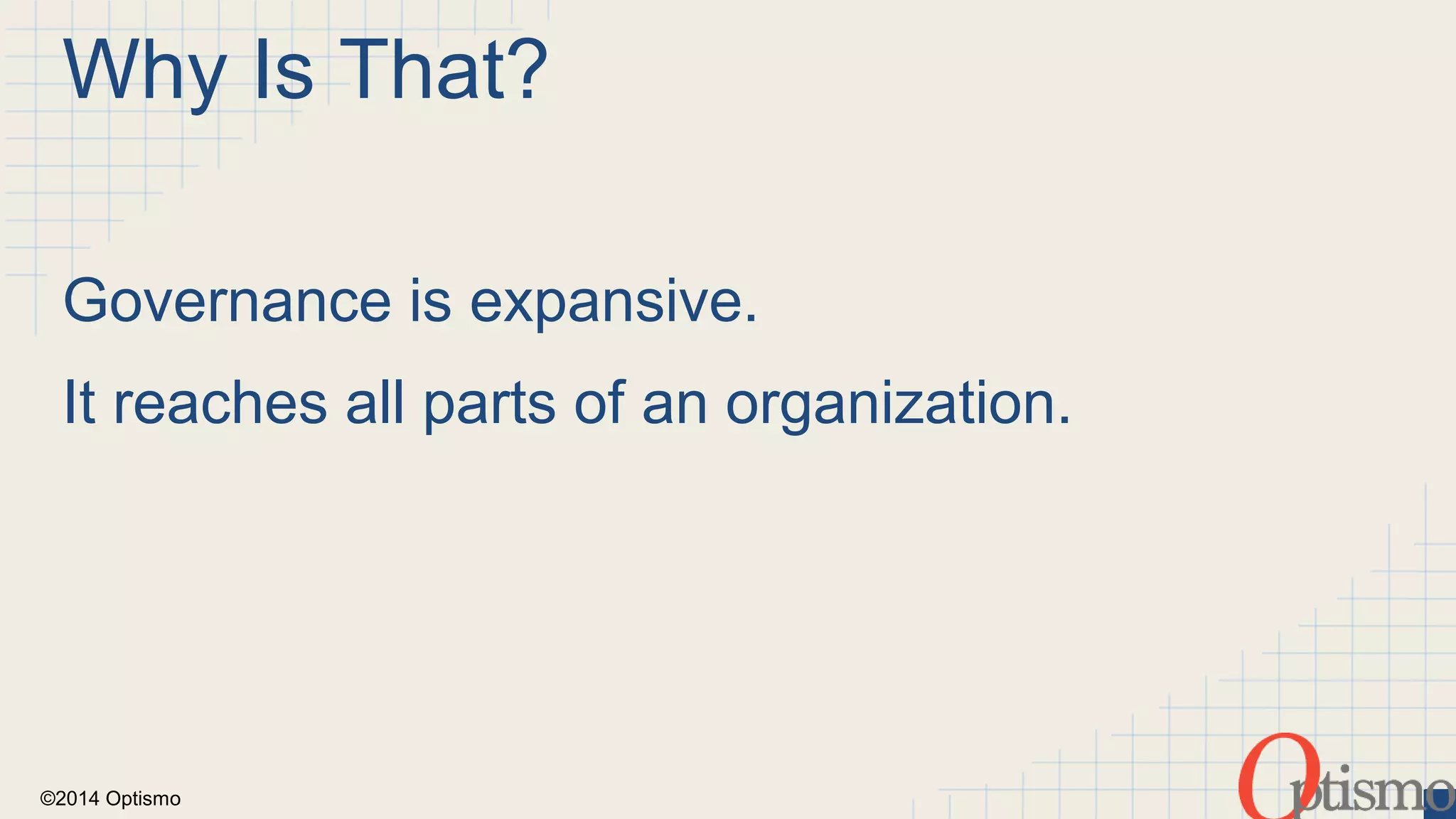 Why Is That?

Governance is expansive.

It reaches all parts of an organization.

©2014 Optismo

Optismo